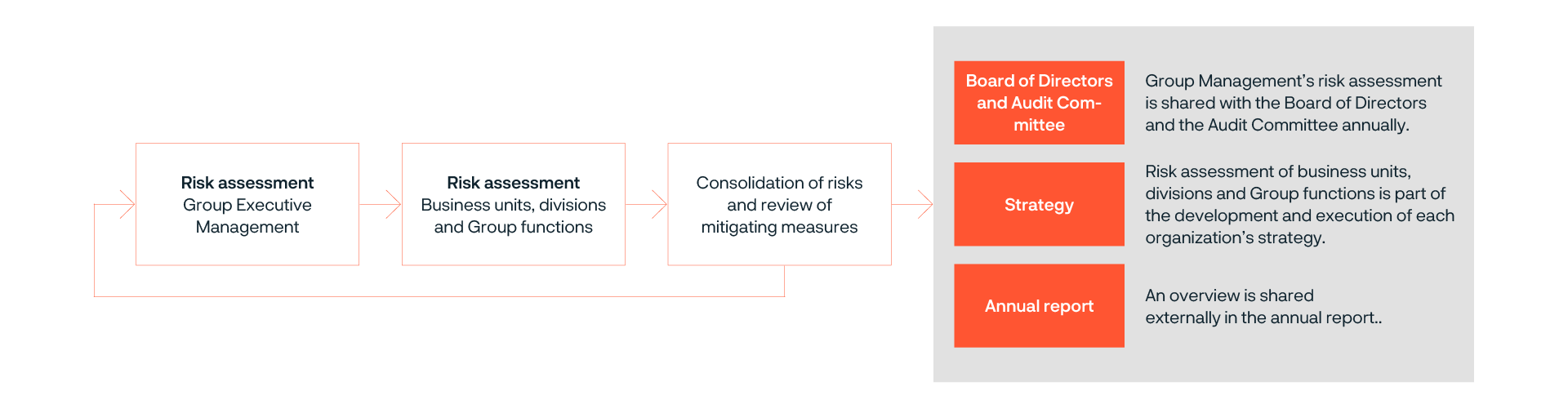 Risk assessment
Group Executive Management

Risk assessment
Business units, divisions and Group functions

Consolidation of risks and review of mitigating measures

Board of Directors and Audit Committee

Group Management's risk assessment is shared with the Board of Directors and the Audit Committee annually.

Strategy

Risk assessment of business units, divisions and Group functions is part of the development and execution of each organization's strategy.

Annual report

An overview is shared externally in the annual report..